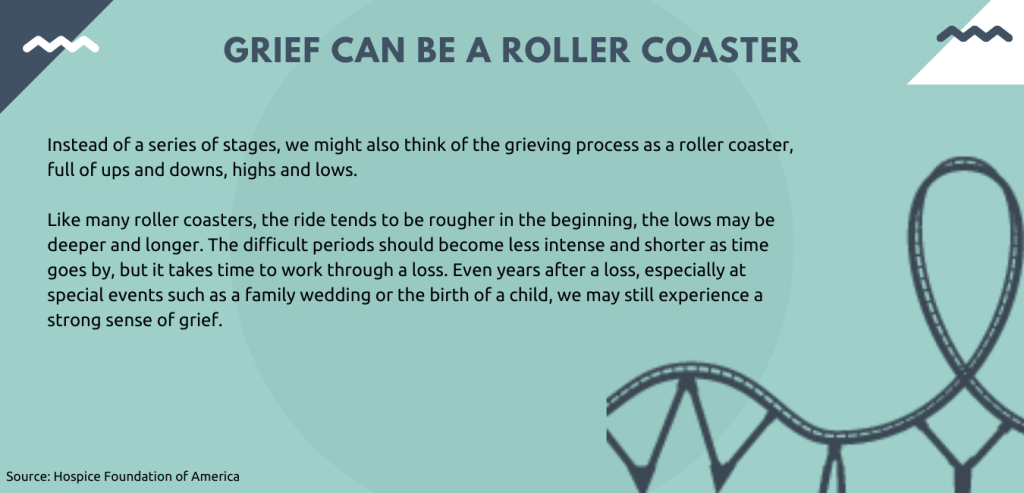 GRIEF CAN BE A ROLLER COASTER

Instead of a series of stages, we might also think of the grieving process as a roller coaster, full of ups and downs, highs and lows.

Like many roller coasters, the ride tends to be rougher in the beginning, the lows may be deeper and longer. The difficult periods should become less intense and shorter as time goes by, but it takes time to work through a loss. Even years after a loss, especially at special events such as a family wedding or the birth of a child, we may still experience a strong sense of grief.

Source: Hospice Foundation of America